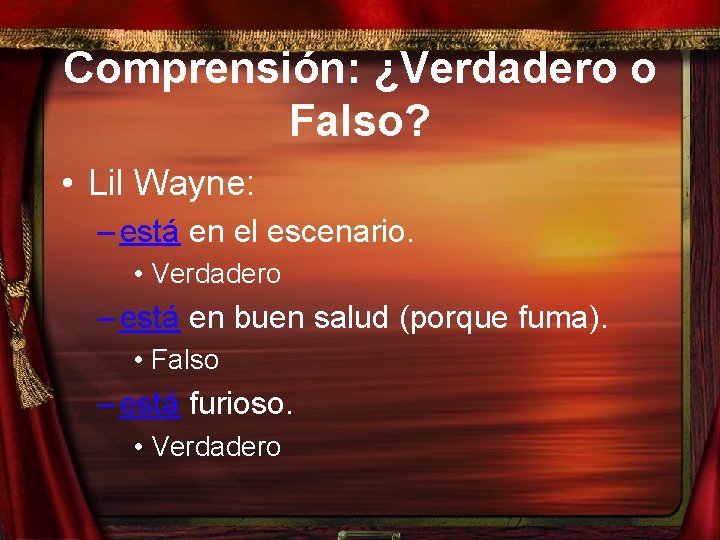 Comprensión: ¿Verdadero o Falso?

• Lil Wayne:

– está en el escenario.

• Verdadero

– está en buen salud (porque fuma).

• Falso

– está furioso.

• Verdadero